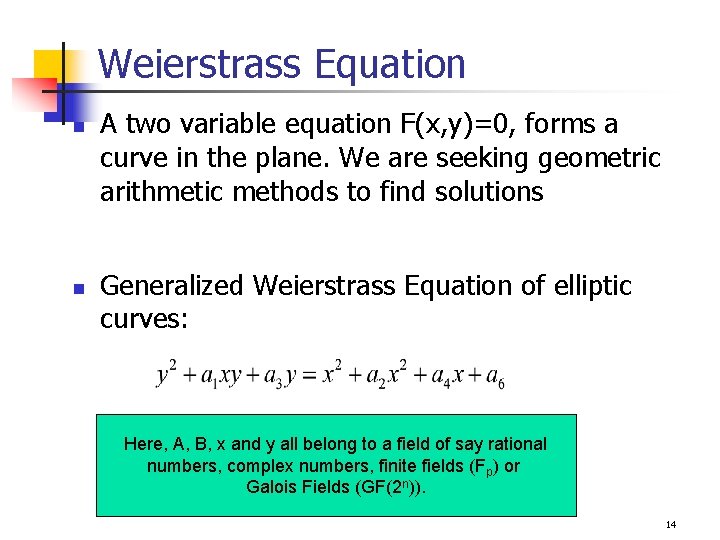 Weierstrass Equation

A two variable equation F(x,y)=0, forms a curve in the plane. We are seeking geometric arithmetic methods to find solutions

Generalized Weierstrass Equation of elliptic curves:

$y^2 + a_1xy + a_3y = x^2 + a_2x^2 + a_4x + a_6$

Here, A, B, x and y all belong to a field of say rational numbers, complex numbers, finite fields ($F_p$) or Galois Fields ($GF(2^n)$).

14